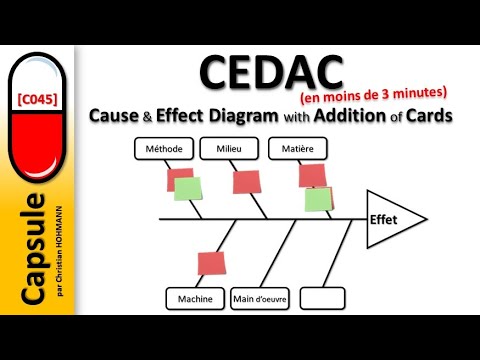 [C045]

Capsule
par Christian HOHMANN

CEDAC
(en moins de 3 minutes)
Cause & Effect Diagram with Addition of Cards

Méthode
Milieu
Matière
Effet
Machine
Main d'oeuvre